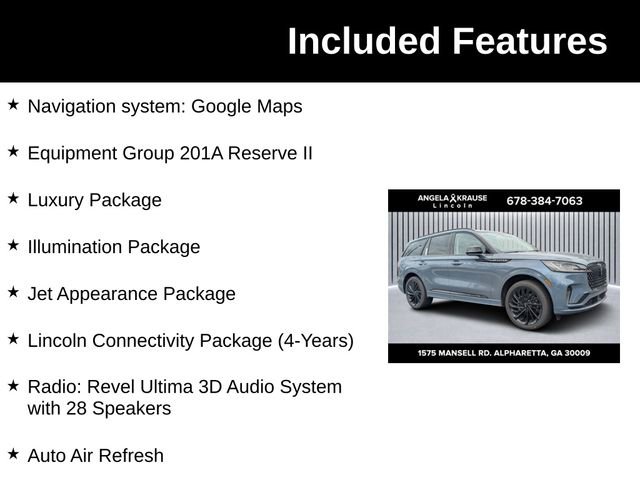 Included Features

★ Navigation system: Google Maps

★ Equipment Group 201A Reserve II

★ Luxury Package

★ Illumination Package

★ Jet Appearance Package

★ Lincoln Connectivity Package (4-Years)

★ Radio: Revel Ultima 3D Audio System with 28 Speakers

★ Auto Air Refresh

ANGELA KRAUSE Lincoln 678-384-7063

1575 MANSELL RD. ALPHARETTA, GA 30009